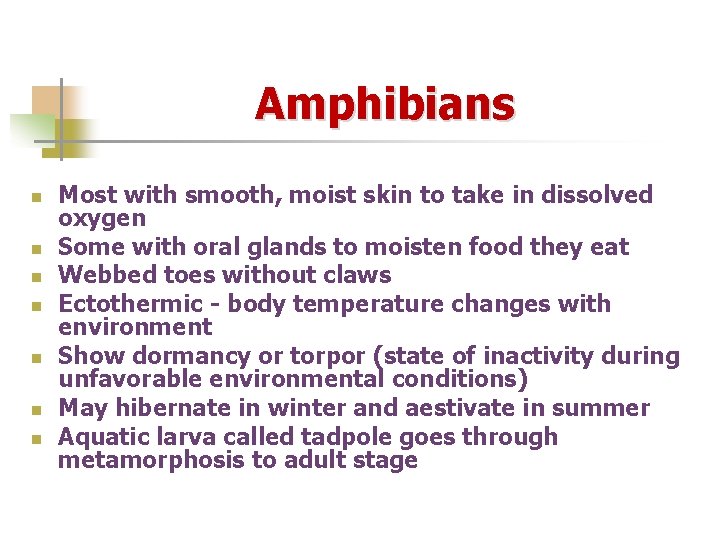 Amphibians

- Most with smooth, moist skin to take in dissolved oxygen
- Some with oral glands to moisten food they eat
- Webbed toes without claws
- Ectothermic - body temperature changes with environment
- Show dormancy or torpor (state of inactivity during unfavorable environmental conditions)
- May hibernate in winter and aestivate in summer
- Aquatic larva called tadpole goes through metamorphosis to adult stage